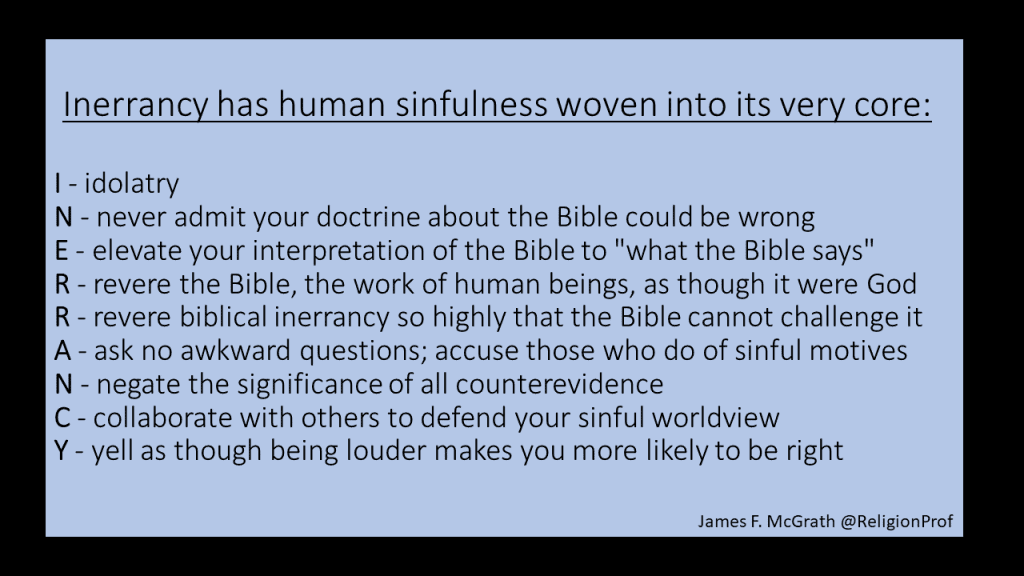 Inerrancy has human sinfulness woven into its very core:

I - idolatry
N - never admit your doctrine about the Bible could be wrong
E - elevate your interpretation of the Bible to "what the Bible says"
R - revere the Bible, the work of human beings, as though it were God
R - revere biblical inerrancy so highly that the Bible cannot challenge it
A - ask no awkward questions; accuse those who do of sinful motives
N - negate the significance of all counterevidence
C - collaborate with others to defend your sinful worldview
Y - yell as though being louder makes you more likely to be right

James F. McGrath @ReligionProf